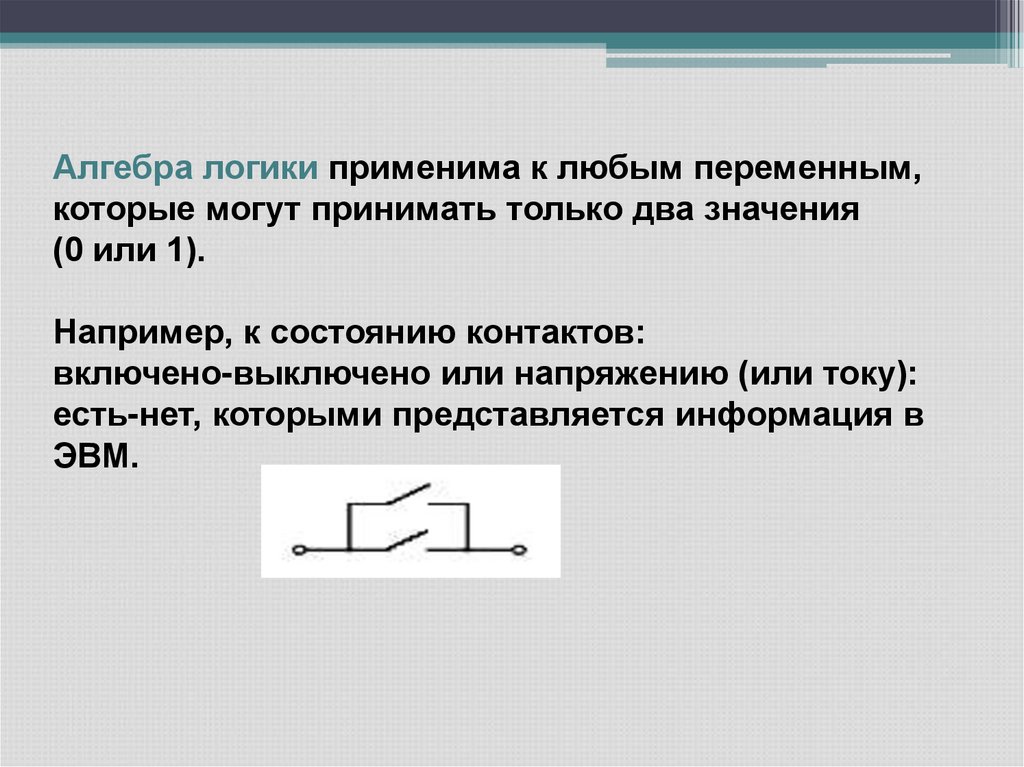 Алгебра логики применима к любым переменным, которые могут принимать только два значения (0 или 1).

Например, к состоянию контактов: включено-выключено или напряжению (или току): есть-нет, которыми представляется информация в ЭВМ.